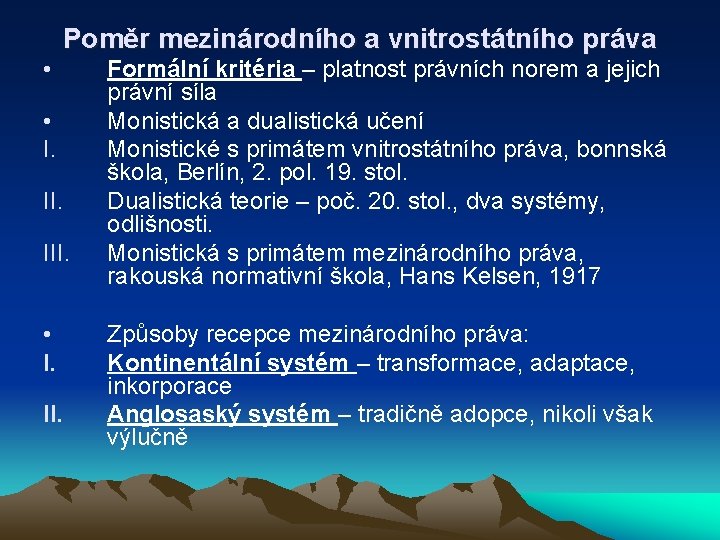 Poměr mezinárodního a vnitrostátního práva

• Formální kritéria – platnost právních norem a jejich právní síla

• Monistická a dualistická učení

I. Monistické s primátem vnitrostátního práva, bonnská škola, Berlín, 2. pol. 19. stol.

II. Dualistická teorie – poč. 20. stol., dva systémy, odlišnosti.

III. Monistická s primátem mezinárodního práva, rakouská normativní škola, Hans Kelsen, 1917

• Způsoby recepce mezinárodního práva:

I. Kontinentální systém – transformace, adaptace, inkorporace

II. Anglosaský systém – tradičně adopce, nikoli však výlučně